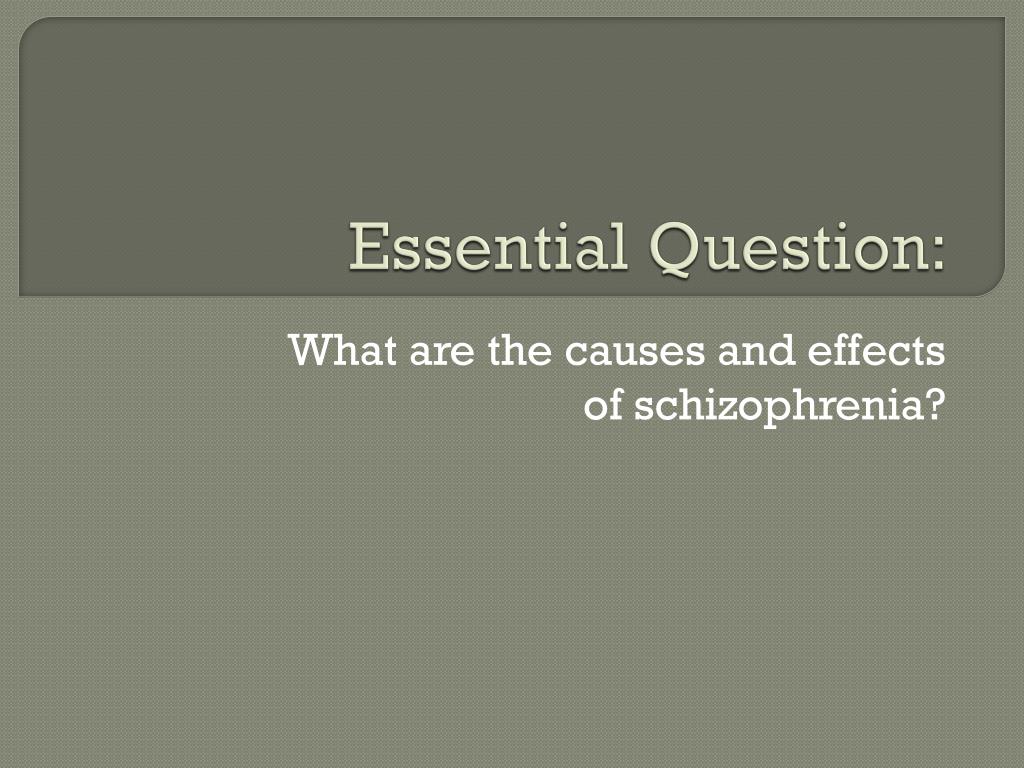 Essential Question:

What are the causes and effects of schizophrenia?